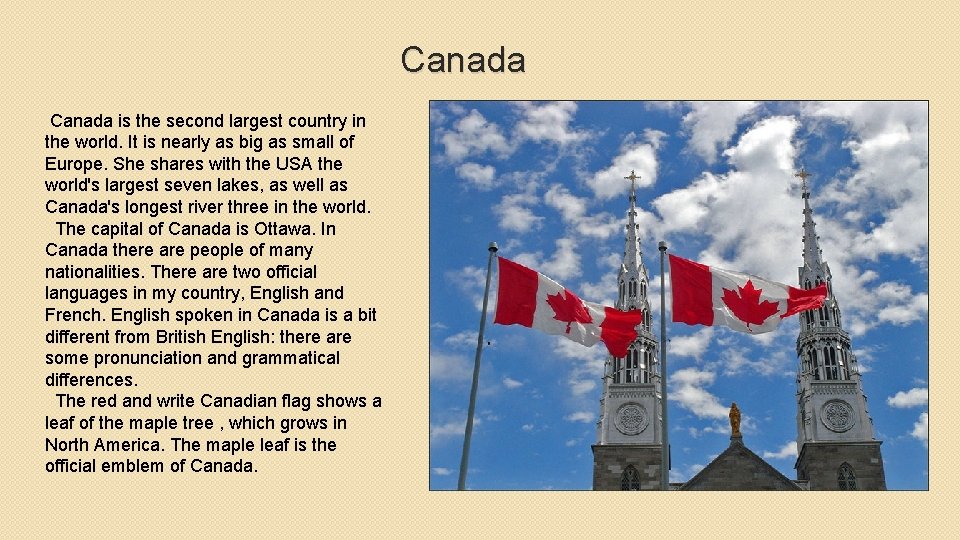 Canada

Canada is the second largest country in the world. It is nearly as big as small of Europe. She shares with the USA the world's largest seven lakes, as well as Canada's longest river three in the world.

The capital of Canada is Ottawa. In Canada there are people of many nationalities. There are two official languages in my country, English and French. English spoken in Canada is a bit different from British English: there are some pronunciation and grammatical differences.

The red and write Canadian flag shows a leaf of the maple tree , which grows in North America. The maple leaf is the official emblem of Canada.